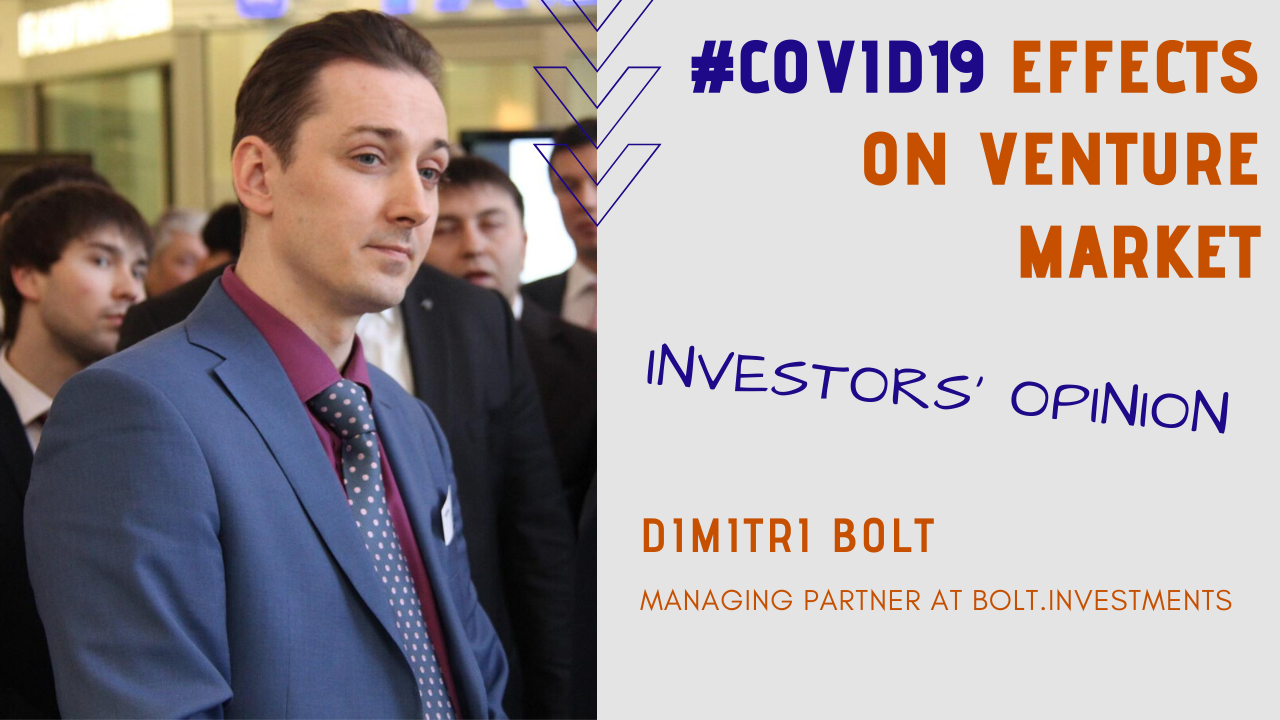 #COVID19 EFFECTS ON VENTURE MARKET

INVESTORS' OPINION

DIMITRI BOLT

MANAGING PARTNER AT BOLT.INVESTMENTS